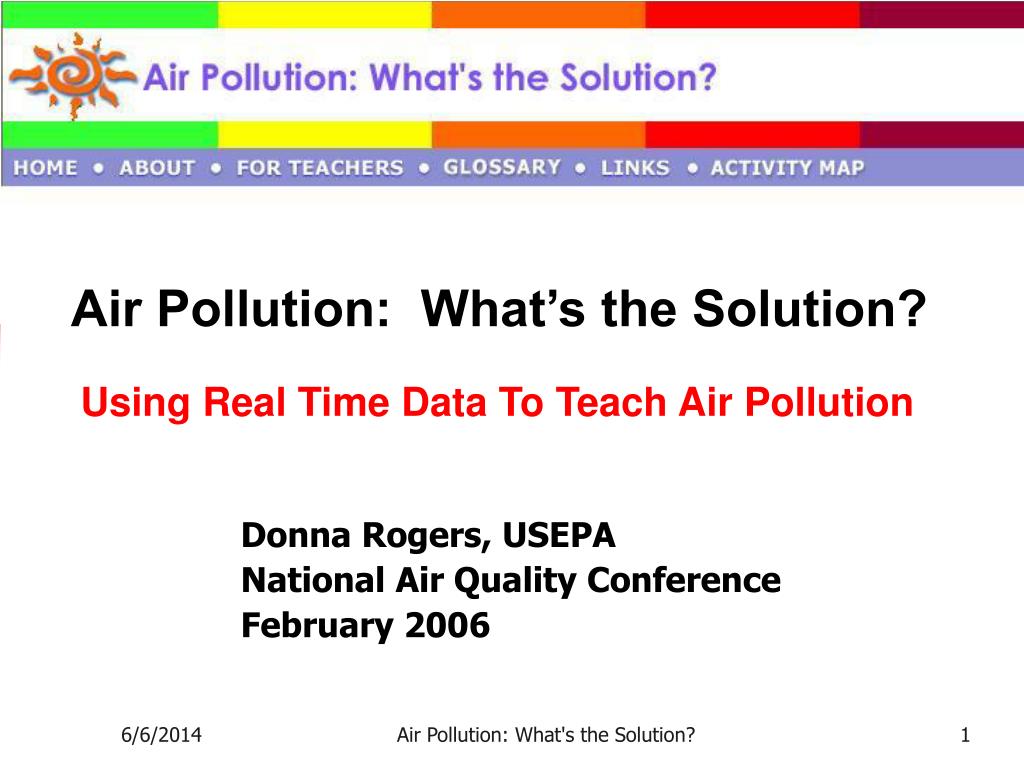 Air Pollution: What's the Solution?

HOME • ABOUT • FOR TEACHERS • GLOSSARY • LINKS • ACTIVITY MAP

Air Pollution: What’s the Solution?

Using Real Time Data To Teach Air Pollution

Donna Rogers, USEPA
National Air Quality Conference
February 2006

6/6/2014

Air Pollution: What's the Solution?

1